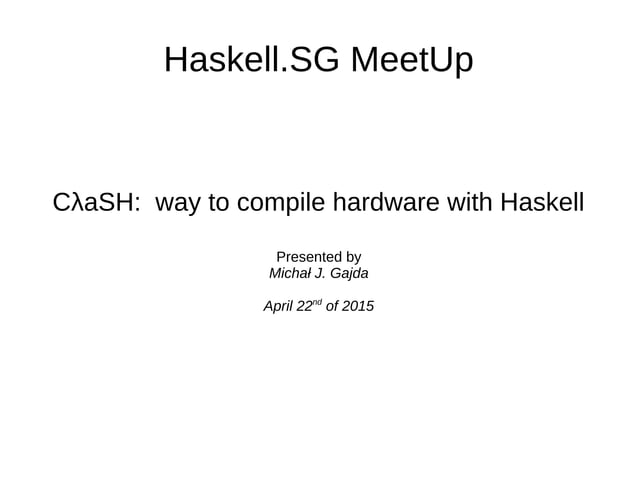 Haskell.SG MeetUp

CλaSH: way to compile hardware with Haskell

Presented by
Michał J. Gajda

April 22$^{nd}$ of 2015